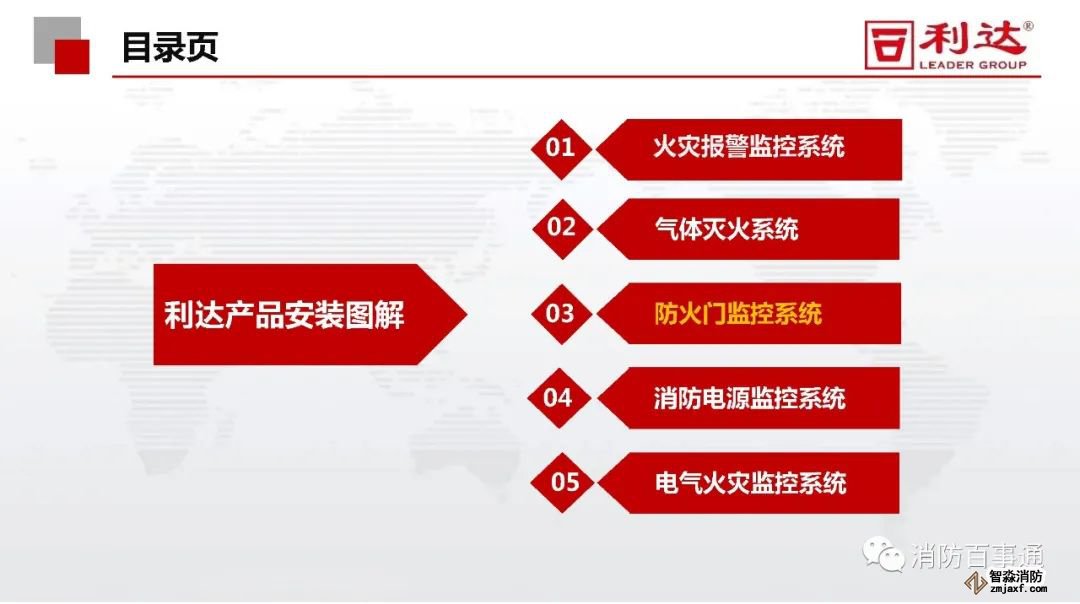 目录页

利达®
LEADER GROUP

利达产品安装图解

01 火灾报警监控系统

02 气体灭火系统

03 防火门监控系统

04 消防电源监控系统

05 电气火灾监控系统

消防百事通

智淼消防
zmjaxf.com